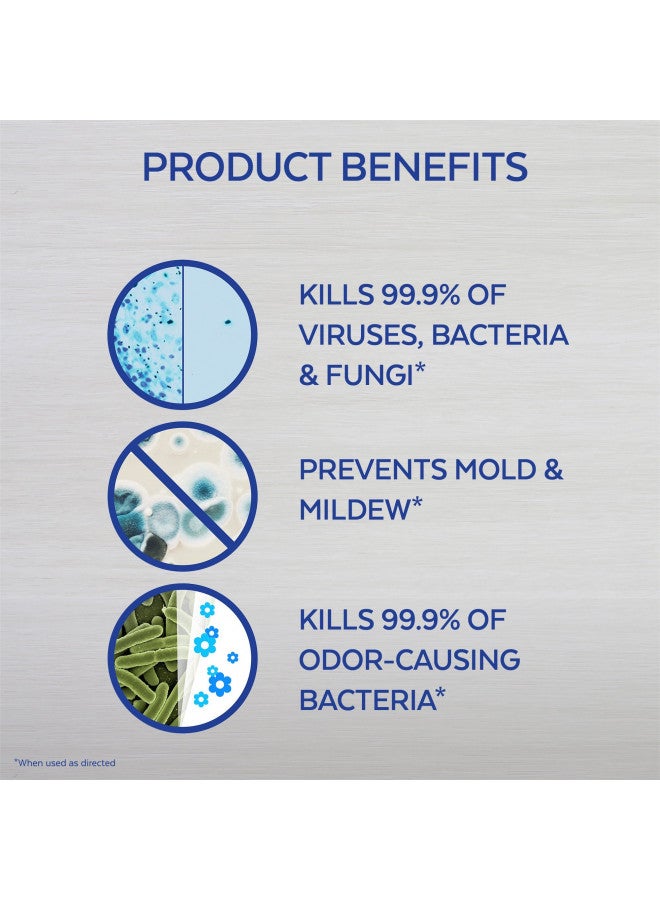 PRODUCT BENEFITS

KILLS 99.9% OF VIRUSES, BACTERIA & FUNGI*

PREVENTS MOLD & MILDEW*

KILLS 99.9% OF ODOR-CAUSING BACTERIA*

*When used as directed